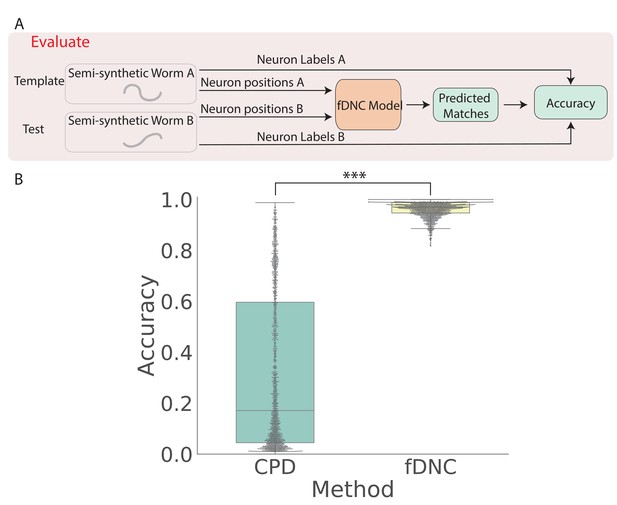 A

Evaluate

Template Semi-synthetic Worm A

Test Semi-synthetic Worm B

Neuron Labels A

Neuron positions A

Neuron positions B

Neuron Labels B

fDNC Model

Predicted Matches

Accuracy

B

***

1.0
0.8
0.6
0.4
0.2
0.0

Accuracy

CPD fDNC

Method